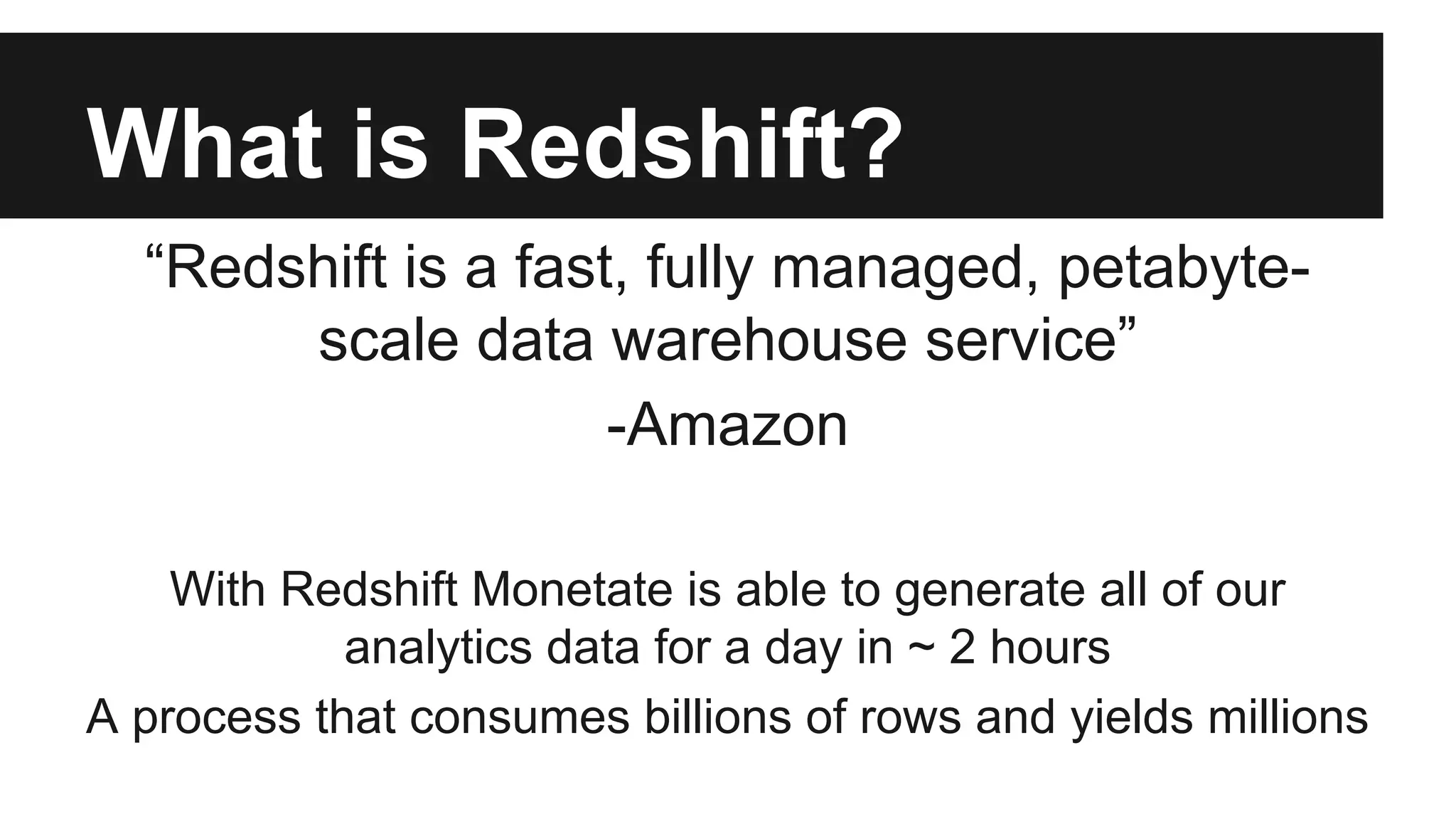 What is Redshift?

“Redshift is a fast, fully managed, petabyte-scale data warehouse service”

-Amazon

With Redshift Monetate is able to generate all of our analytics data for a day in ~ 2 hours

A process that consumes billions of rows and yields millions